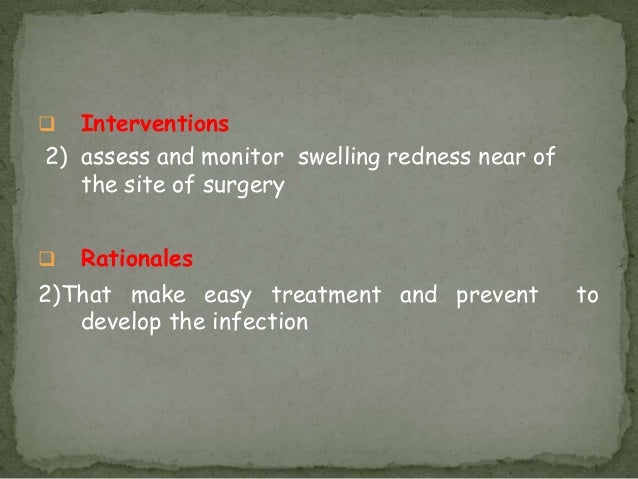 Interventions

2) assess and monitor swelling redness near of the site of surgery

Rationales

2)That make easy treatment and prevent to develop the infection